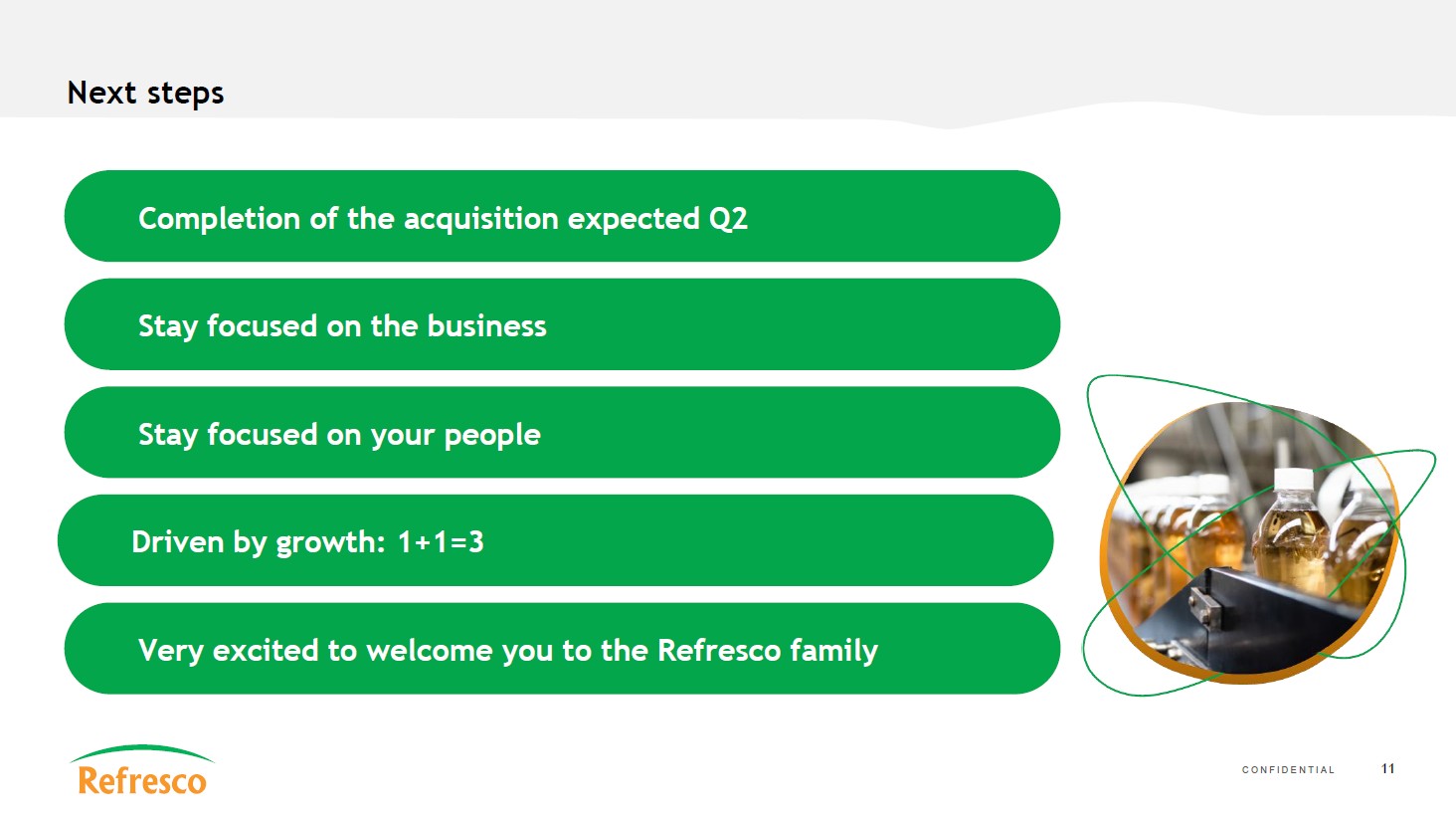 Next steps

Completion of the acquisition expected Q2

Stay focused on the business

Stay focused on your people

Driven by growth: 1+1=3

Very excited to welcome you to the Refresco family

Refresco

CONFIDENTIAL

11